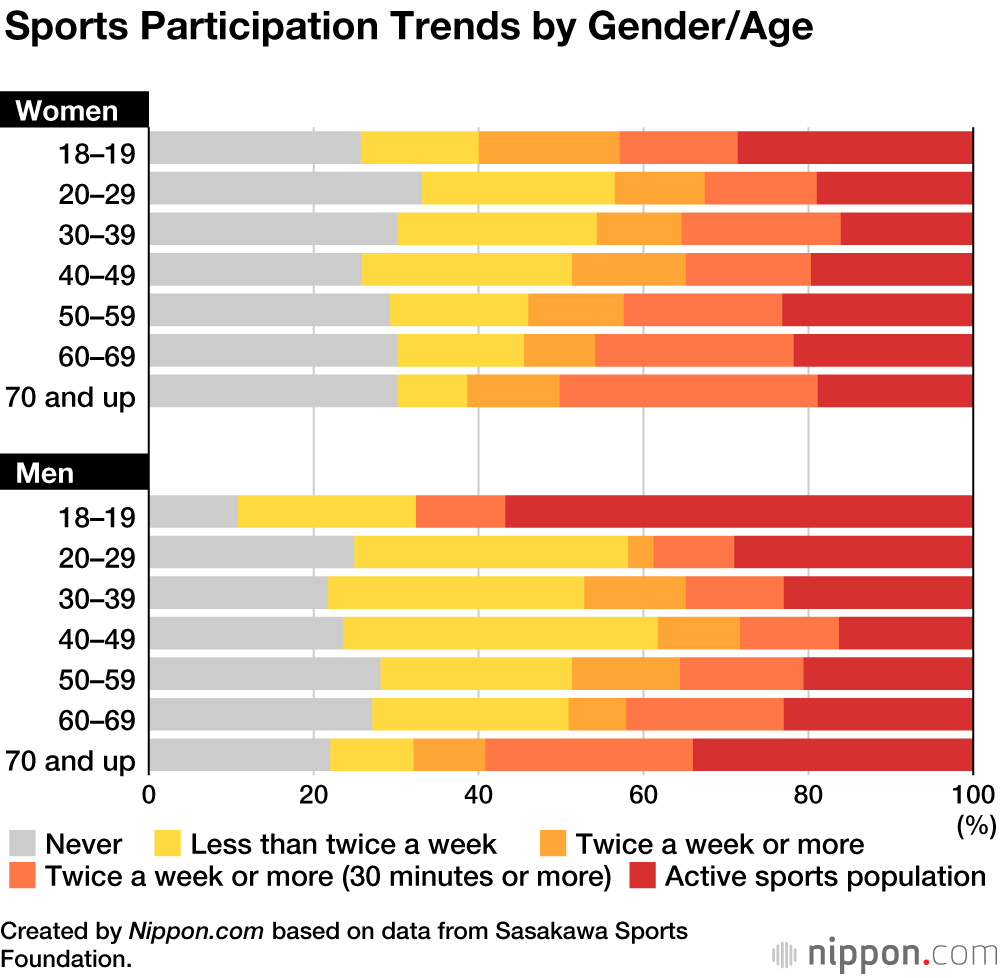 Sports Participation Trends by Gender/Age

Women
18–19
20–29
30–39
40–49
50–59
60–69
70 and up

Men
18–19
20–29
30–39
40–49
50–59
60–69
70 and up

0 20 40 60 80 100
(%)

Never
Less than twice a week
Twice a week or more
Twice a week or more (30 minutes or more)
Active sports population

Created by Nippon.com based on data from Sasakawa Sports Foundation.

nippon.com